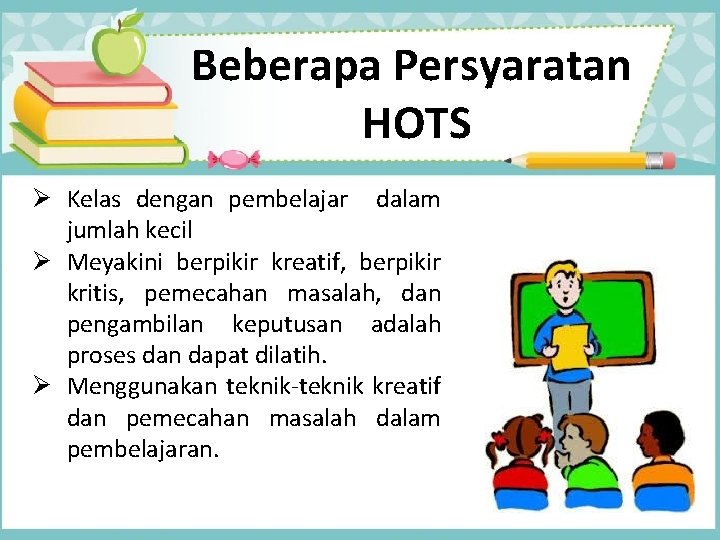 Beberapa Persyaratan HOTS

➢ Kelas dengan pembelajar dalam jumlah kecil
➢ Meyakini berpikir kreatif, berpikir kritis, pemecahan masalah, dan pengambilan keputusan adalah proses dan dapat dilatih.
➢ Menggunakan teknik-teknik kreatif dan pemecahan masalah dalam pembelajaran.